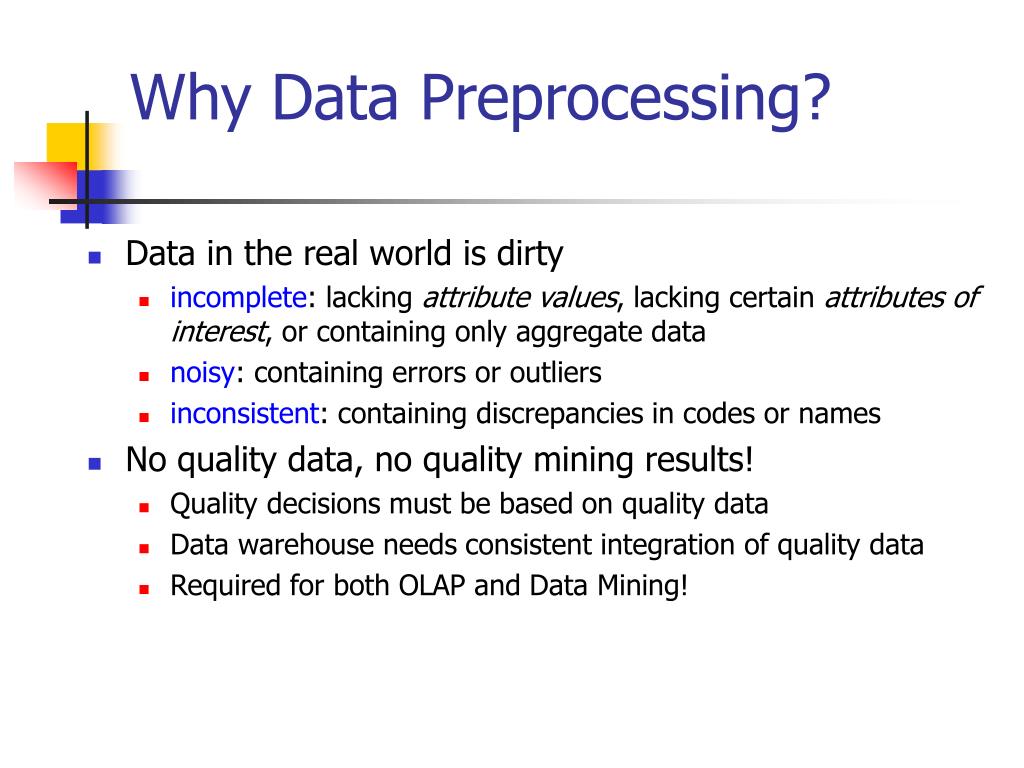 Why Data Preprocessing?

- Data in the real world is dirty
  - incomplete: lacking attribute values, lacking certain attributes of interest, or containing only aggregate data
  - noisy: containing errors or outliers
  - inconsistent: containing discrepancies in codes or names
- No quality data, no quality mining results!
  - Quality decisions must be based on quality data
  - Data warehouse needs consistent integration of quality data
  - Required for both OLAP and Data Mining!